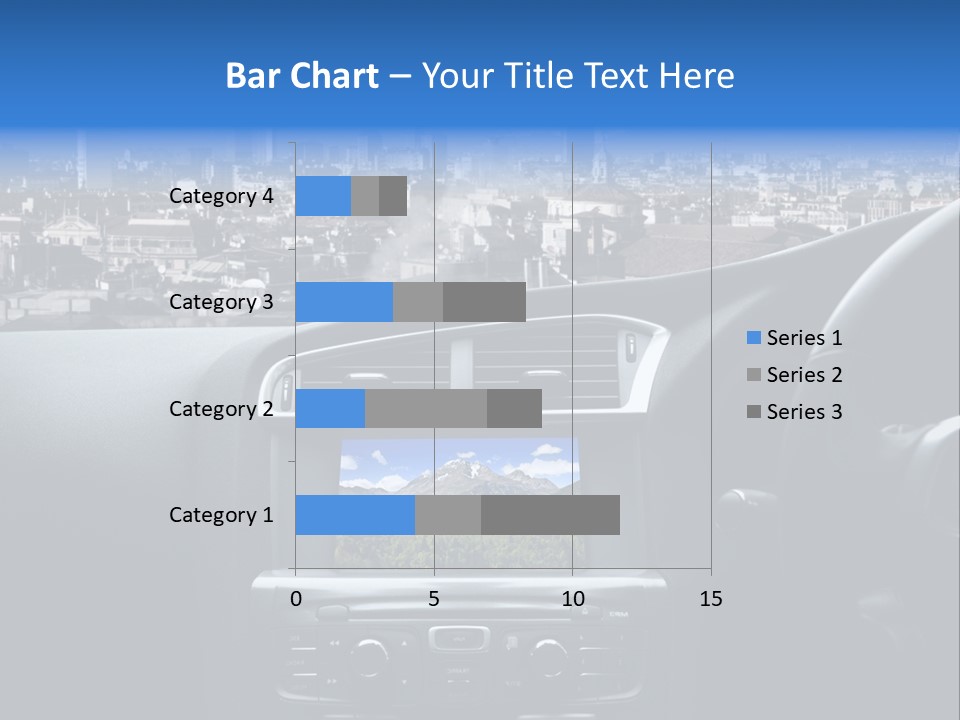 Bar Chart – Your Title Text Here

Category 4
Category 3
Category 2
Category 1

0
5
10
15

Series 1
Series 2
Series 3